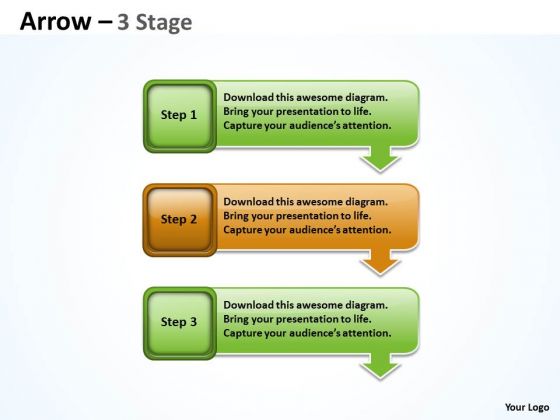 Arrow – 3 Stage

Step 1

Download this awesome diagram.
Bring your presentation to life.
Capture your audience's attention.

Step 2

Download this awesome diagram.
Bring your presentation to life.
Capture your audience's attention.

Step 3

Download this awesome diagram.
Bring your presentation to life.
Capture your audience's attention.

Your Logo